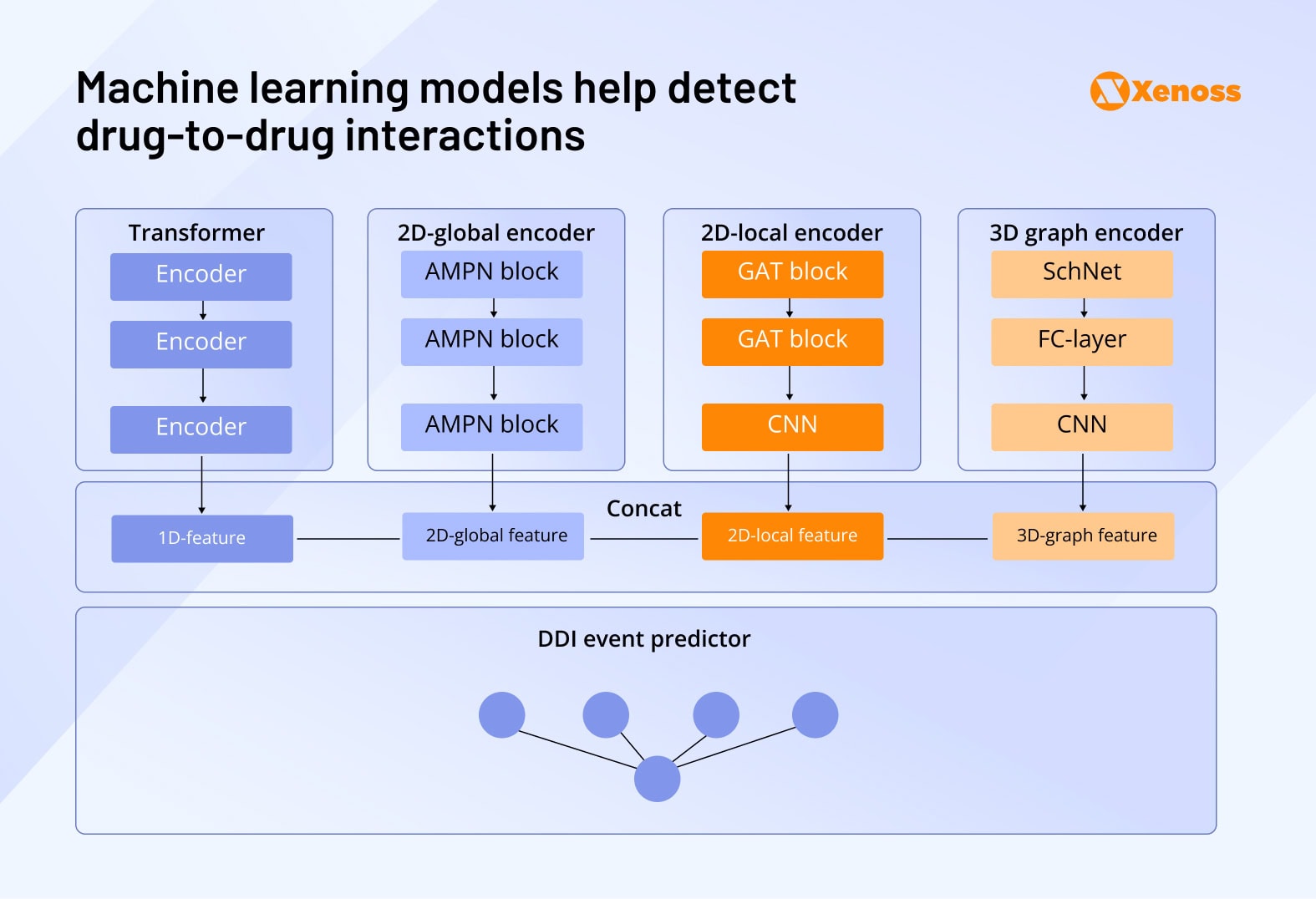 Machine learning models help detect drug-to-drug interactions

Xenoss

Transformer
Encoder
Encoder
Encoder

2D-global encoder
AMPN block
AMPN block
AMPN block

2D-local encoder
GAT block
GAT block
CNN

3D graph encoder
SchNet
FC-layer
CNN

Concat
1D-feature
2D-global feature
2D-local feature
3D-graph feature

DDI event predictor